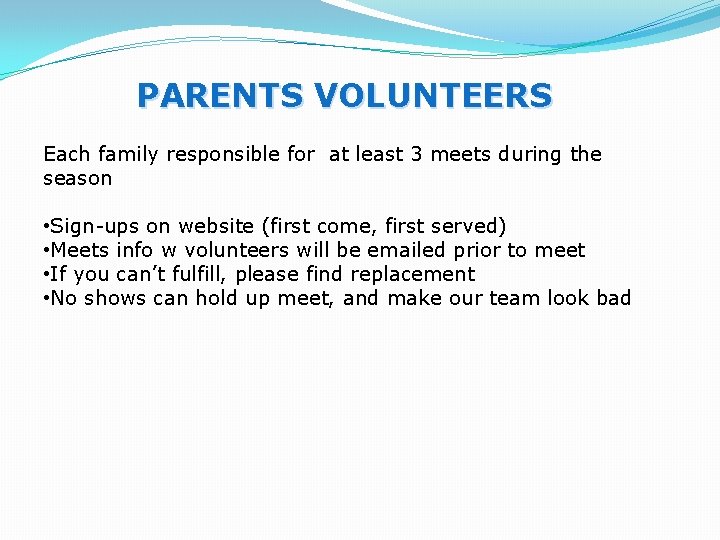 PARENTS VOLUNTEERS

Each family responsible for at least 3 meets during the season

•Sign-ups on website (first come, first served)
•Meets info w volunteers will be emailed prior to meet
•If you can’t fulfill, please find replacement
•No shows can hold up meet, and make our team look bad